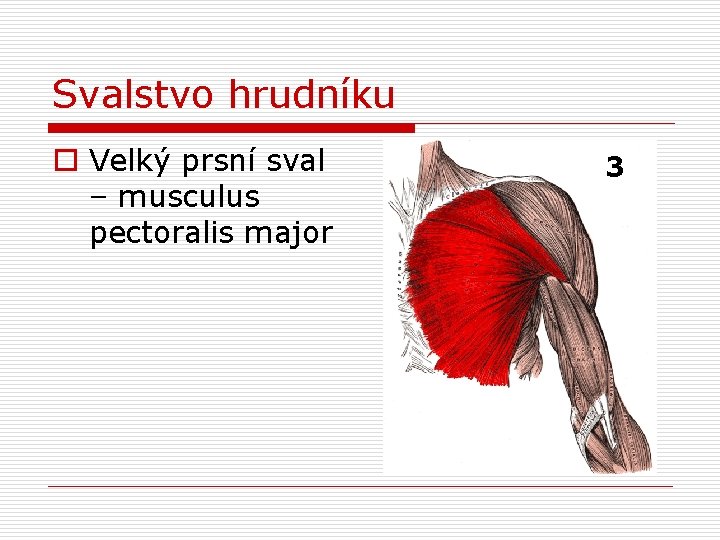 Svalstvo hrudníku

Velký prsní sval – musculus pectoralis major

3